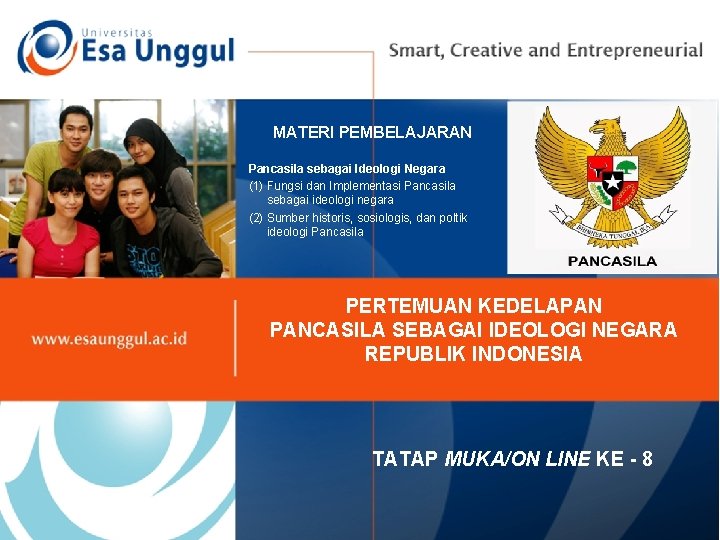 Universitas
Esa Unggul

Smart, Creative and Entrepreneurial

MATERI PEMBELAJARAN

Pancasila sebagai Ideologi Negara
(1) Fungsi dan Implementasi Pancasila sebagai ideologi negara
(2) Sumber historis, sosiologis, dan poltik ideologi Pancasila

BHINNEKA TUNGGAL IKA

PANCASILA

www.esaunggul.ac.id

PERTEMUAN KEDELAPAN
PANCASILA SEBAGAI IDEOLOGI NEGARA
REPUBLIK INDONESIA

TATAP MUKA/ON LINE KE - 8